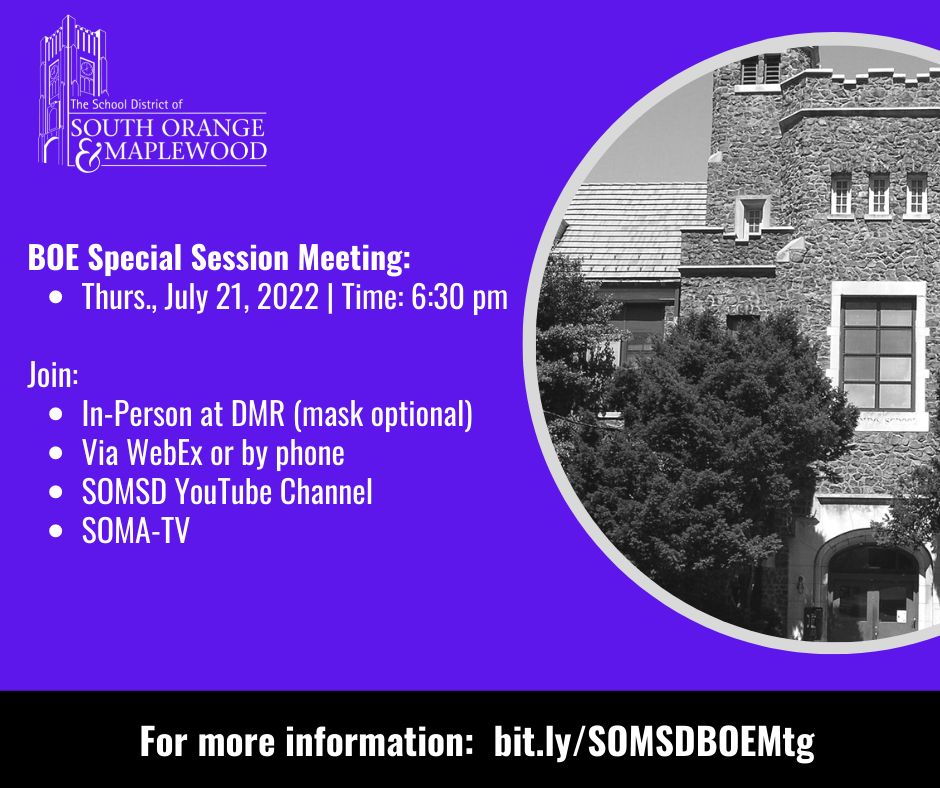 The School District of
SOUTH ORANGE
& MAPLEWOOD

BOE Special Session Meeting:
• Thurs., July 21, 2022 | Time: 6:30 pm

Join:
• In-Person at DMR (mask optional)
• Via WebEx or by phone
• SOMSD YouTube Channel
• SOMA-TV

For more information: bit.ly/SOMSDBOEMtg